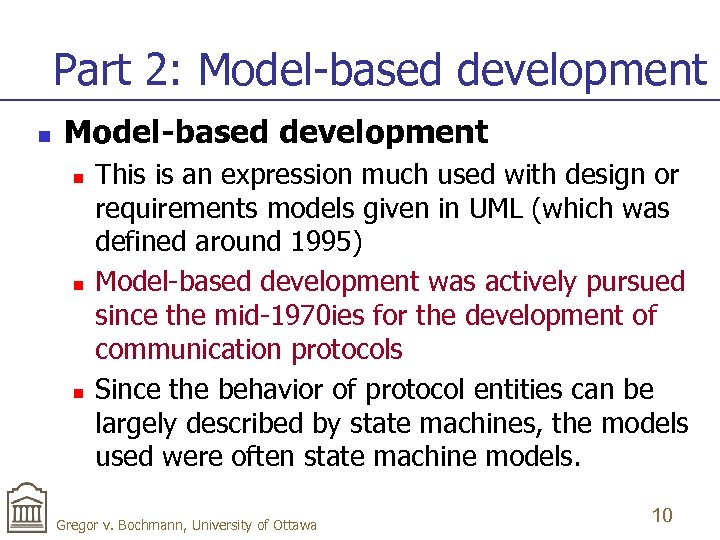 Part 2: Model-based development

Model-based development

This is an expression much used with design or requirements models given in UML (which was defined around 1995)

Model-based development was actively pursued since the mid-1970ies for the development of communication protocols

Since the behavior of protocol entities can be largely described by state machines, the models used were often state machine models.

Gregor v. Bochmann, University of Ottawa

10